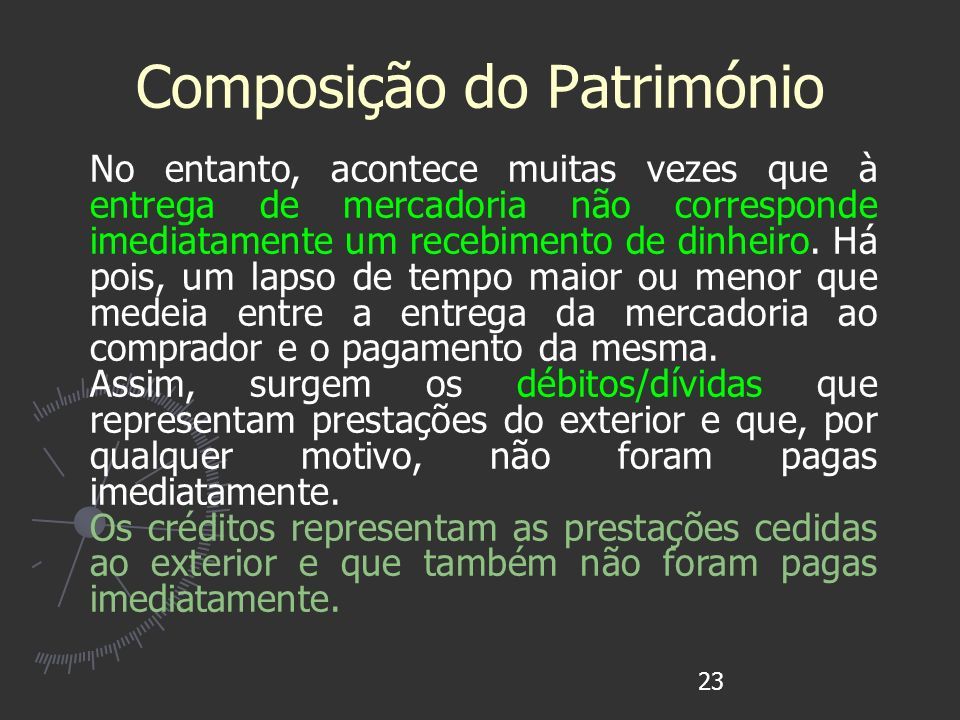 Composição do Património

No entanto, acontece muitas vezes que à entrega de mercadoria não corresponde imediatamente um recebimento de dinheiro. Há pois, um lapso de tempo maior ou menor que medeia entre a entrega da mercadoria ao comprador e o pagamento da mesma.
Assim, surgem os débitos/dívidas que representam prestações do exterior e que, por qualquer motivo, não foram pagas imediatamente.
Os créditos representam as prestações cedidas ao exterior e que também não foram pagas imediatamente.

23